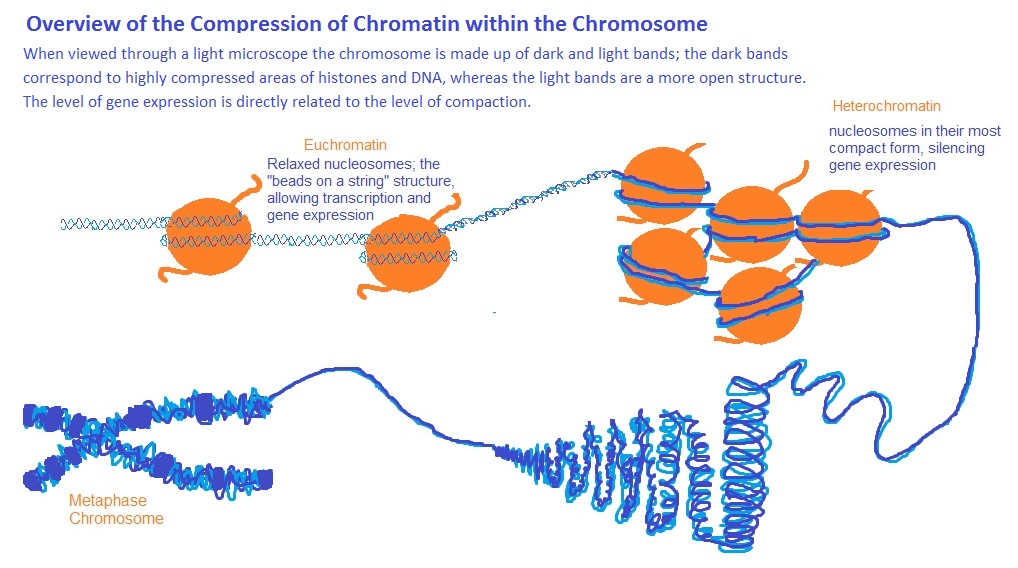 Overview of the Compression of Chromatin within the Chromosome

When viewed through a light microscope the chromosome is made up of dark and light bands; the dark bands correspond to highly compressed areas of histones and DNA, whereas the light bands are a more open structure. The level of gene expression is directly related to the level of compaction.

Euchromatin
Relaxed nucleosomes; the "beads on a string" structure, allowing transcription and gene expression

Heterochromatin
nucleosomes in their most compact form, silencing gene expression

Metaphase Chromosome